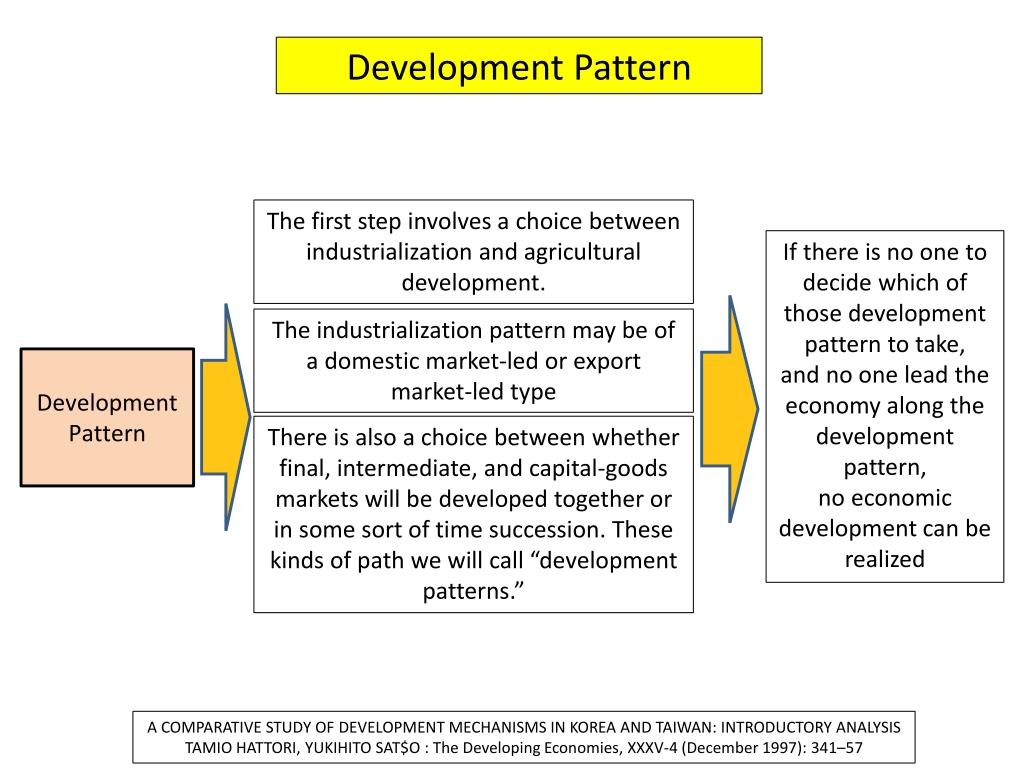 Development Pattern

Development Pattern

The first step involves a choice between industrialization and agricultural development.

The industrialization pattern may be of a domestic market-led or export market-led type

There is also a choice between whether final, intermediate, and capital-goods markets will be developed together or in some sort of time succession. These kinds of path we will call “development patterns.”

If there is no one to decide which of those development pattern to take, and no one lead the economy along the development pattern, no economic development can be realized

A COMPARATIVE STUDY OF DEVELOPMENT MECHANISMS IN KOREA AND TAIWAN: INTRODUCTORY ANALYSIS
TAMIO HATTORI, YUKIHITO SAT$O : The Developing Economies, XXXV-4 (December 1997): 341–57